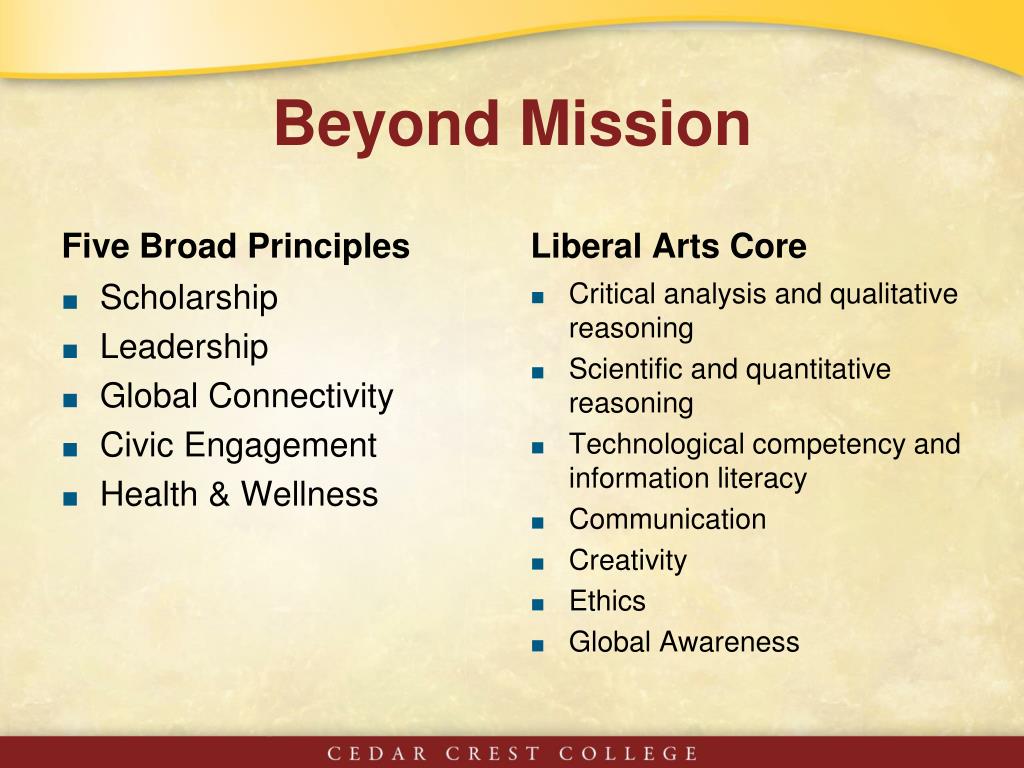 Beyond Mission

Five Broad Principles
- Scholarship
- Leadership
- Global Connectivity
- Civic Engagement
- Health & Wellness

Liberal Arts Core
- Critical analysis and qualitative reasoning
- Scientific and quantitative reasoning
- Technological competency and information literacy
- Communication
- Creativity
- Ethics
- Global Awareness

CEDAR CREST COLLEGE